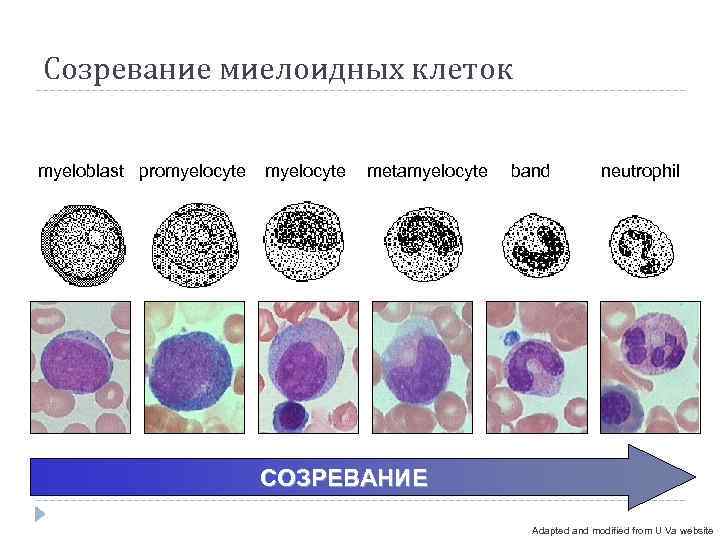 Созревание миелоидных клеток

myeloblast promyelocyte myelocyte metamyelocyte band neutrophil

СОЗРЕВАНИЕ

Adapted and modified from U Va website